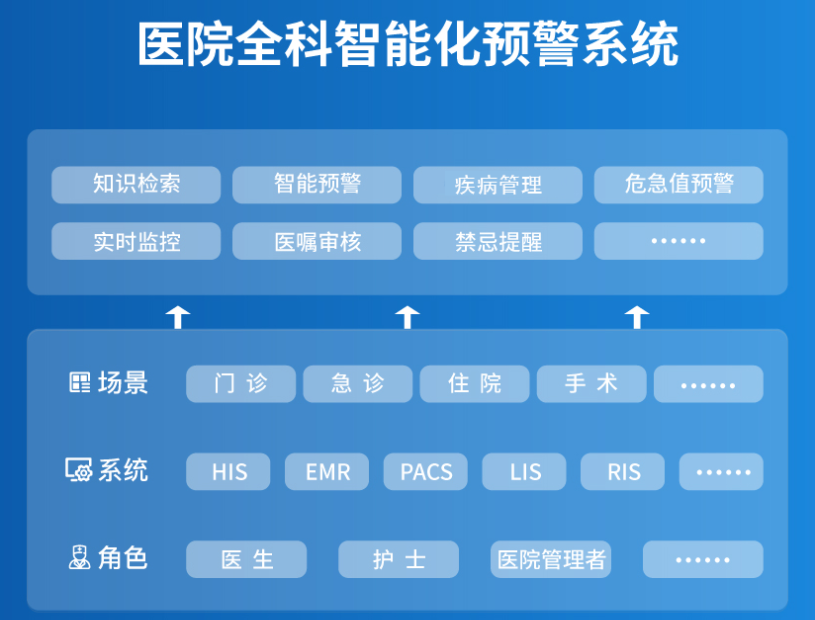 医院全科智能化预警系统

知识检索
智能预警
疾病管理
危急值预警
实时监控
医嘱审核
禁忌提醒
······

场景
门 诊
急 诊
住 院
手 术
······

系统
HIS
EMR
PACS
LIS
RIS
······

角色
医 生
护 士
医院管理者
······